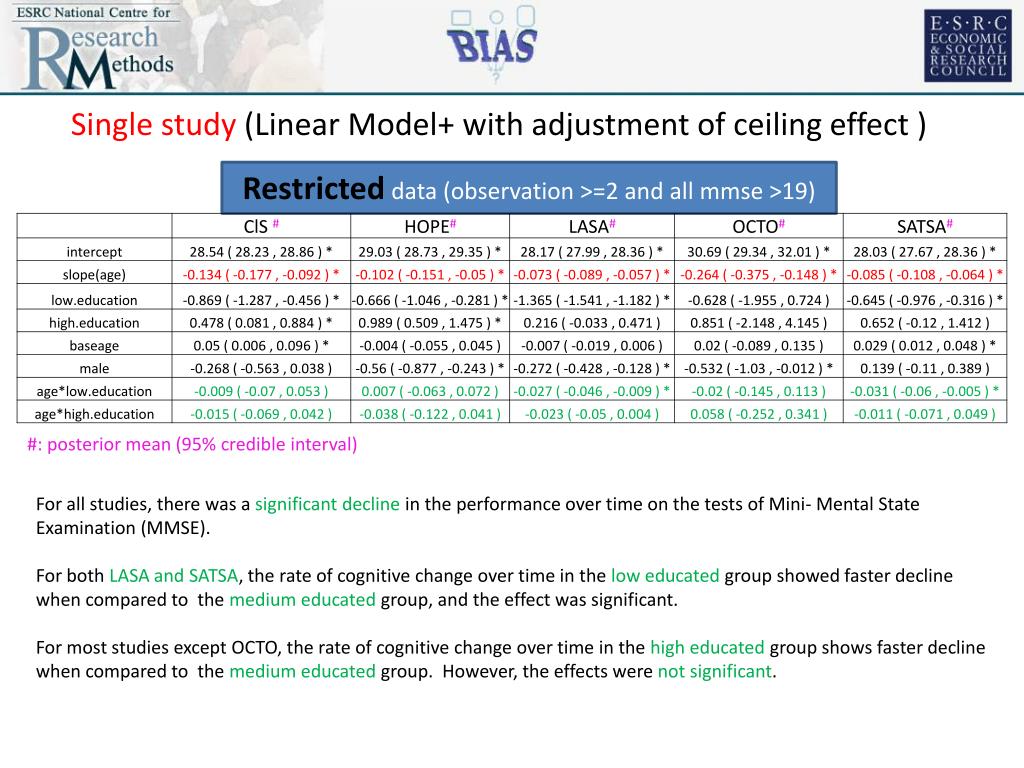 ESRC National Centre for Research Methods

BIAS

E·S·R·C ECONOMIC & SOCIAL RESEARCH COUNCIL

Single study (Linear Model+ with adjustment of ceiling effect )

Restricted data (observation >=2 and all mmse >19)

| | ClS # | HOPE# | LASA# | OCTO# | SATSA# |
|---|---|---|---|---|---|
| intercept | 28.54 ( 28.23 , 28.86 ) * | 29.03 ( 28.73 , 29.35 ) * | 28.17 ( 27.99 , 28.36 ) * | 30.69 ( 29.34 , 32.01 ) * | 28.03 ( 27.67 , 28.36 ) * |
| slope(age) | -0.134 ( -0.177 , -0.092 ) * | -0.102 ( -0.151 , -0.05 ) * | -0.073 ( -0.089 , -0.057 ) * | -0.264 ( -0.375 , -0.148 ) * | -0.085 ( -0.108 , -0.064 ) * |
| low.education | -0.869 ( -1.287 , -0.456 ) * | -0.666 ( -1.046 , -0.281 ) * | -1.365 ( -1.541 , -1.182 ) * | -0.628 ( -1.955 , 0.724 ) | -0.645 ( -0.976 , -0.316 ) * |
| high.education | 0.478 ( 0.081 , 0.884 ) * | 0.989 ( 0.509 , 1.475 ) * | 0.216 ( -0.033 , 0.471 ) | 0.851 ( -2.148 , 4.145 ) | 0.652 ( -0.12 , 1.412 ) |
| baseage | 0.05 ( 0.006 , 0.096 ) * | -0.004 ( -0.055 , 0.045 ) | -0.007 ( -0.019 , 0.006 ) | 0.02 ( -0.089 , 0.135 ) | 0.029 ( 0.012 , 0.048 ) * |
| male | -0.268 ( -0.563 , 0.038 ) | -0.56 ( -0.877 , -0.243 ) * | -0.272 ( -0.428 , -0.128 ) * | -0.532 ( -1.03 , -0.012 ) * | 0.139 ( -0.11 , 0.389 ) |
| age*low.education | -0.009 ( -0.07 , 0.053 ) | 0.007 ( -0.063 , 0.072 ) | -0.027 ( -0.046 , -0.009 ) * | -0.02 ( -0.145 , 0.113 ) | -0.031 ( -0.06 , -0.005 ) * |
| age*high.education | -0.015 ( -0.069 , 0.042 ) | -0.038 ( -0.122 , 0.041 ) | -0.023 ( -0.05 , 0.004 ) | 0.058 ( -0.252 , 0.341 ) | -0.011 ( -0.071 , 0.049 ) |

#: posterior mean (95% credible interval)

For all studies, there was a significant decline in the performance over time on the tests of Mini- Mental State Examination (MMSE).

For both LASA and SATSA, the rate of cognitive change over time in the low educated group showed faster decline when compared to the medium educated group, and the effect was significant.

For most studies except OCTO, the rate of cognitive change over time in the high educated group shows faster decline when compared to the medium educated group. However, the effects were not significant.